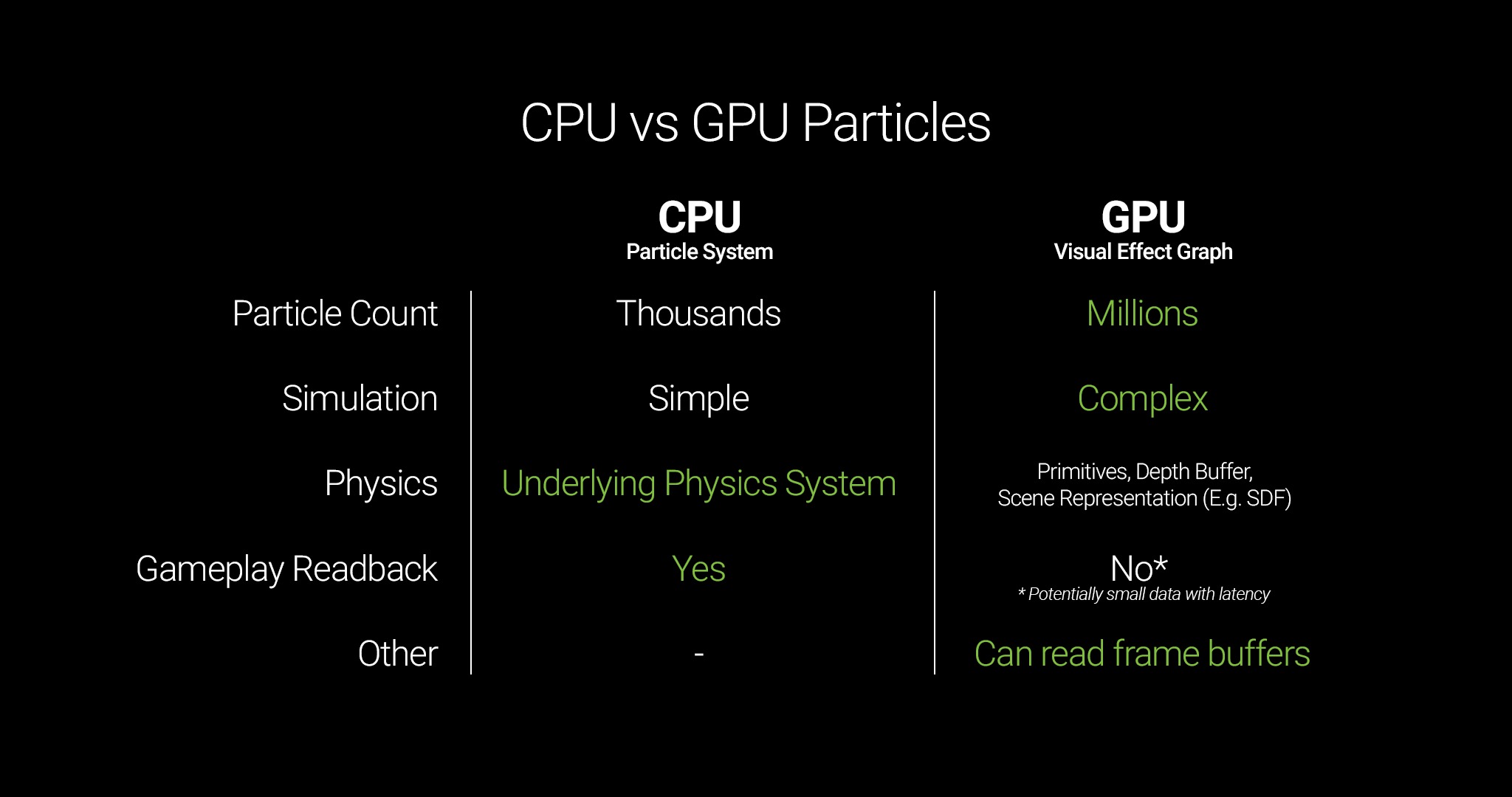 CPU vs GPU Particles

|  | CPU Particle System | GPU Visual Effect Graph |
|---|---|---|
| Particle Count | Thousands | Millions |
| Simulation | Simple | Complex |
| Physics | Underlying Physics System | Primitives, Depth Buffer, Scene Representation (E.g. SDF) |
| Gameplay Readback | Yes | No* * Potentially small data with latency |
| Other | - | Can read frame buffers |